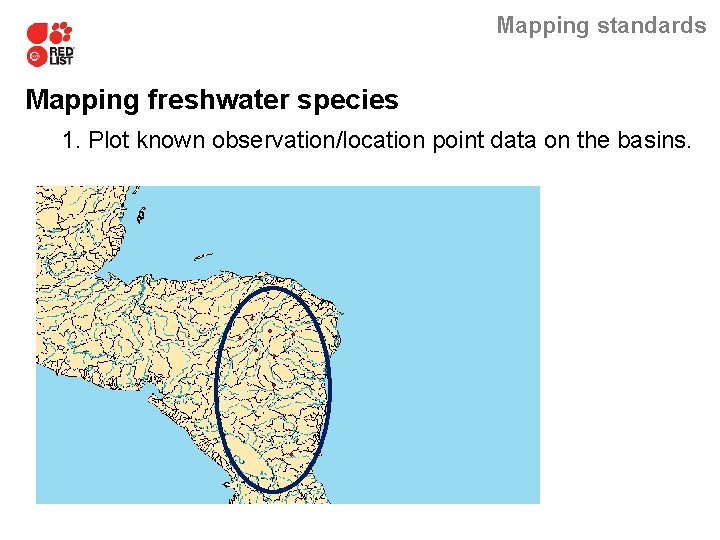 RED LIST

Mapping standards

Mapping freshwater species

1. Plot known observation/location point data on the basins.